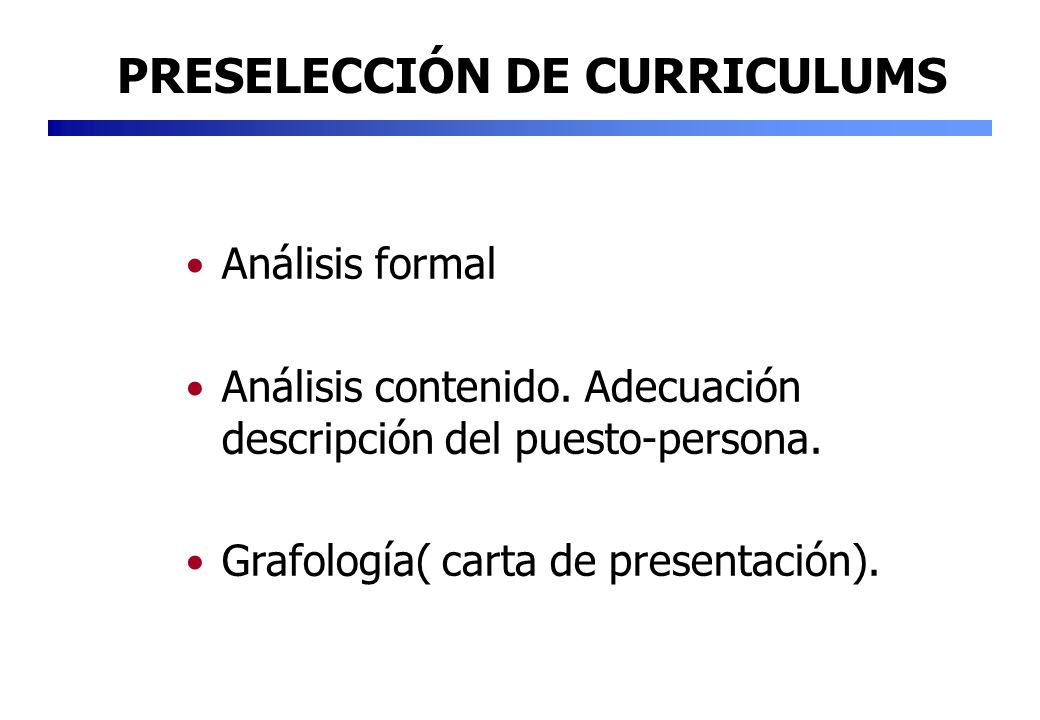 PRESELECCIÓN DE CURRICULUMS

• Análisis formal

• Análisis contenido. Adecuación descripción del puesto-persona.

• Grafología( carta de presentación).